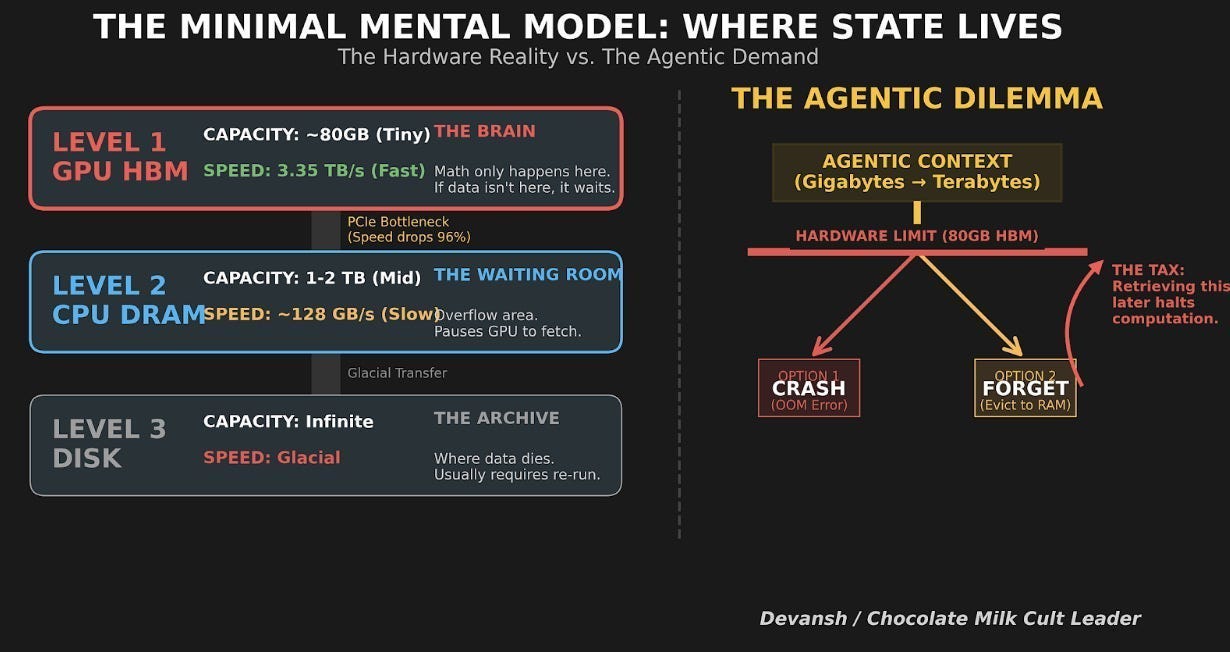 THE MINIMAL MENTAL MODEL: WHERE STATE LIVES
The Hardware Reality vs. The Agentic Demand

LEVEL 1
GPU HBM
CAPACITY: ~80GB (Tiny)
SPEED: 3.35 TB/s (Fast)
THE BRAIN
Math only happens here.
If data isn't here, it waits.

PCIe Bottleneck
(Speed drops 96%)

LEVEL 2
CPU DRAM
CAPACITY: 1-2 TB (Mid)
SPEED: ~128 GB/s (Slow)
THE WAITING ROOM
Overflow area.
Pauses GPU to fetch.

Glacial Transfer

LEVEL 3
DISK
CAPACITY: Infinite
SPEED: Glacial
THE ARCHIVE
Where data dies.
Usually requires re-run.

THE AGENTIC DILEMMA

AGENTIC CONTEXT
(Gigabytes → Terabytes)

HARDWARE LIMIT (80GB HBM)

THE TAX:
Retrieving this
later halts
computation.

OPTION 1
CRASH
(OOM Error)

OPTION 2
FORGET
(Evict to RAM)

Devansh / Chocolate Milk Cult Leader